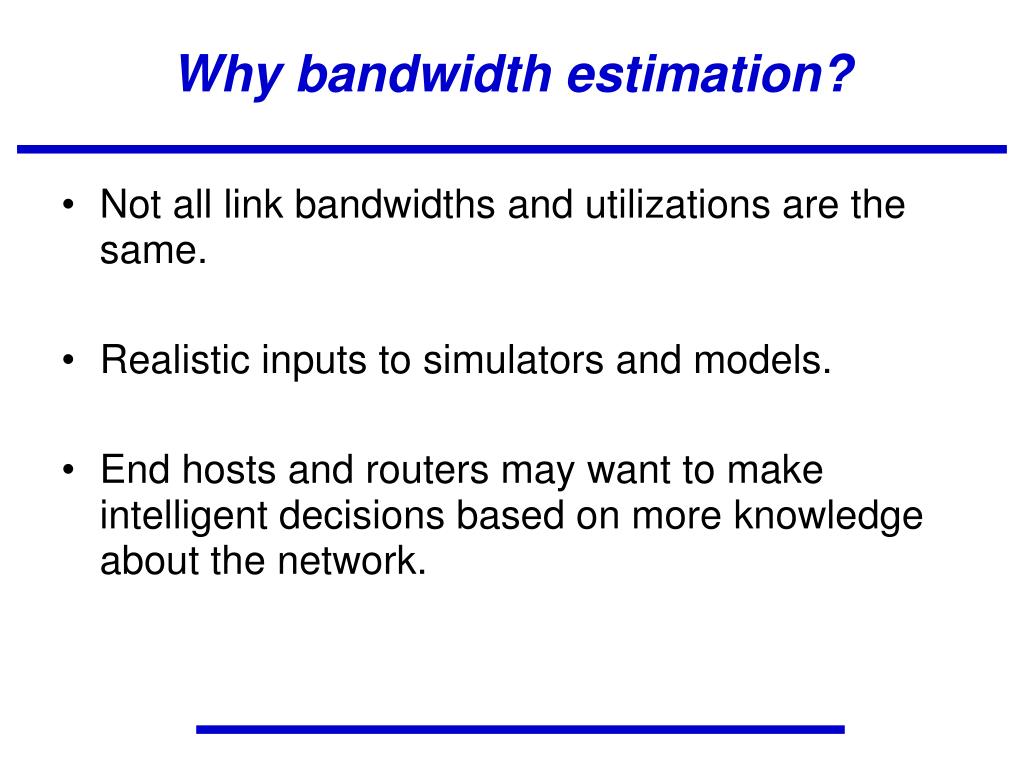 Why bandwidth estimation?

• Not all link bandwidths and utilizations are the same.

• Realistic inputs to simulators and models.

• End hosts and routers may want to make intelligent decisions based on more knowledge about the network.